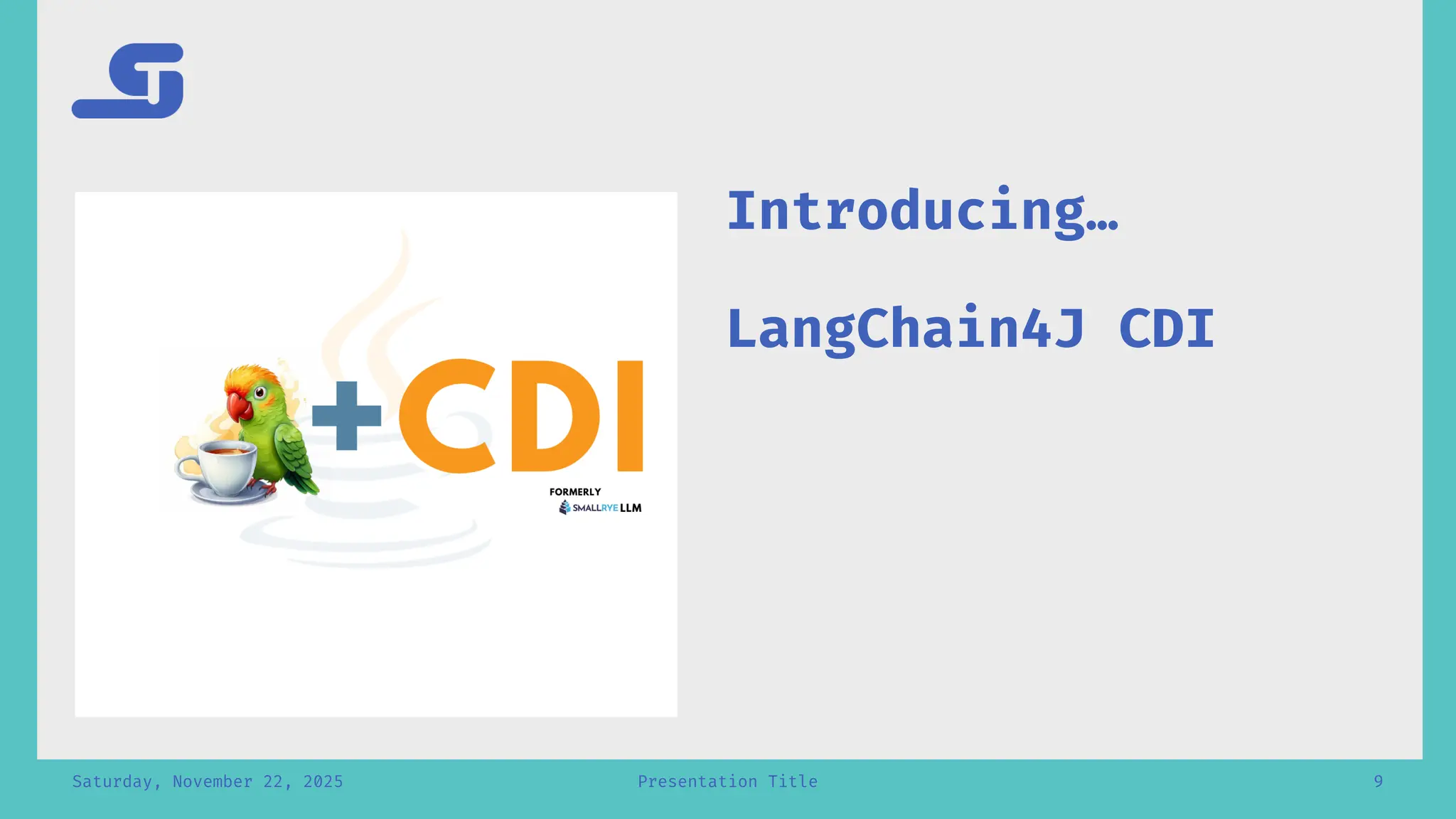 +CDI

FORMERLY
SMALLRYE LLM

Introducing…

LangChain4J CDI

Saturday, November 22, 2025

Presentation Title

9